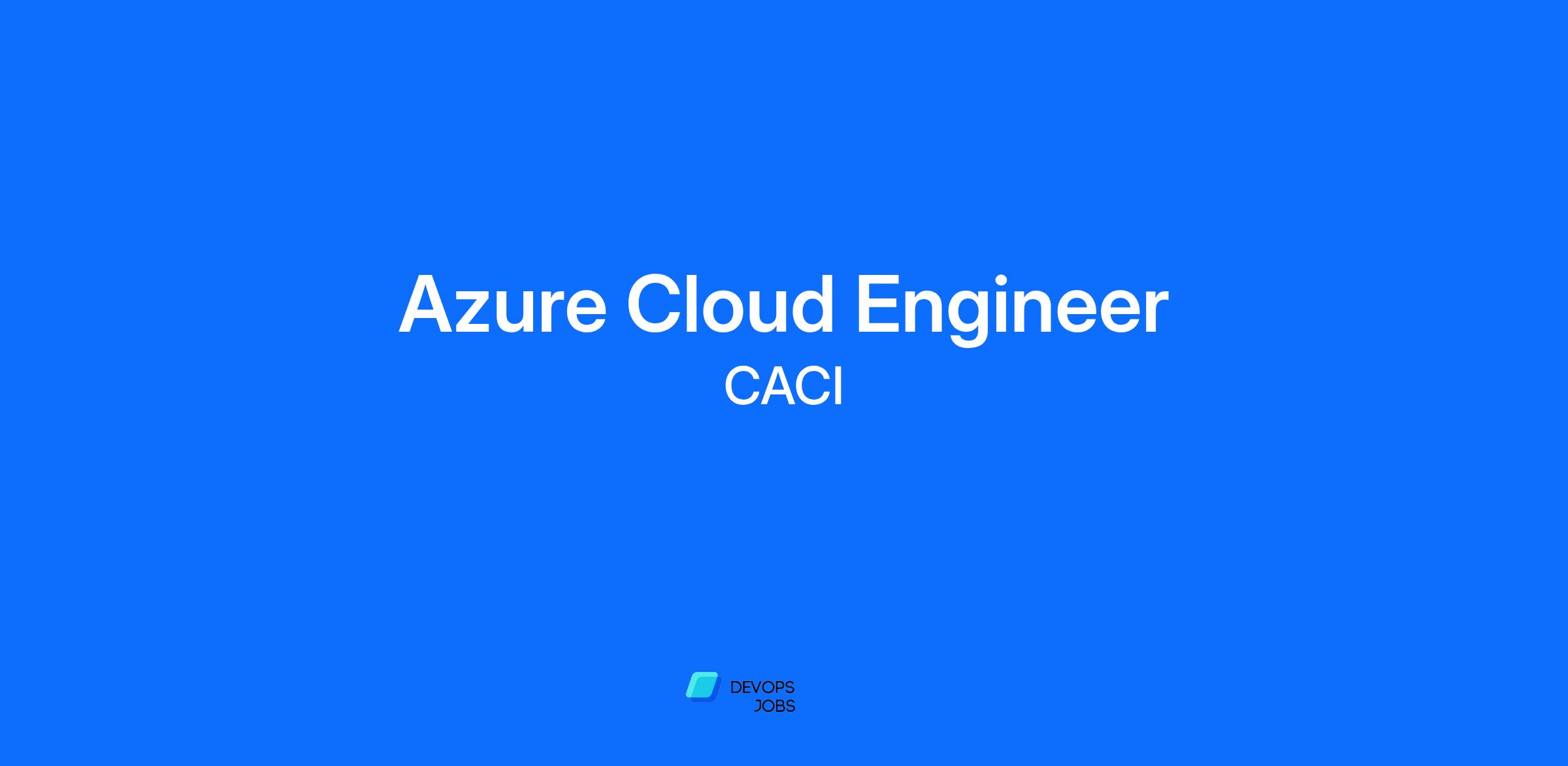 Azure Cloud Engineer
CACI

DEVOPS
JOBS